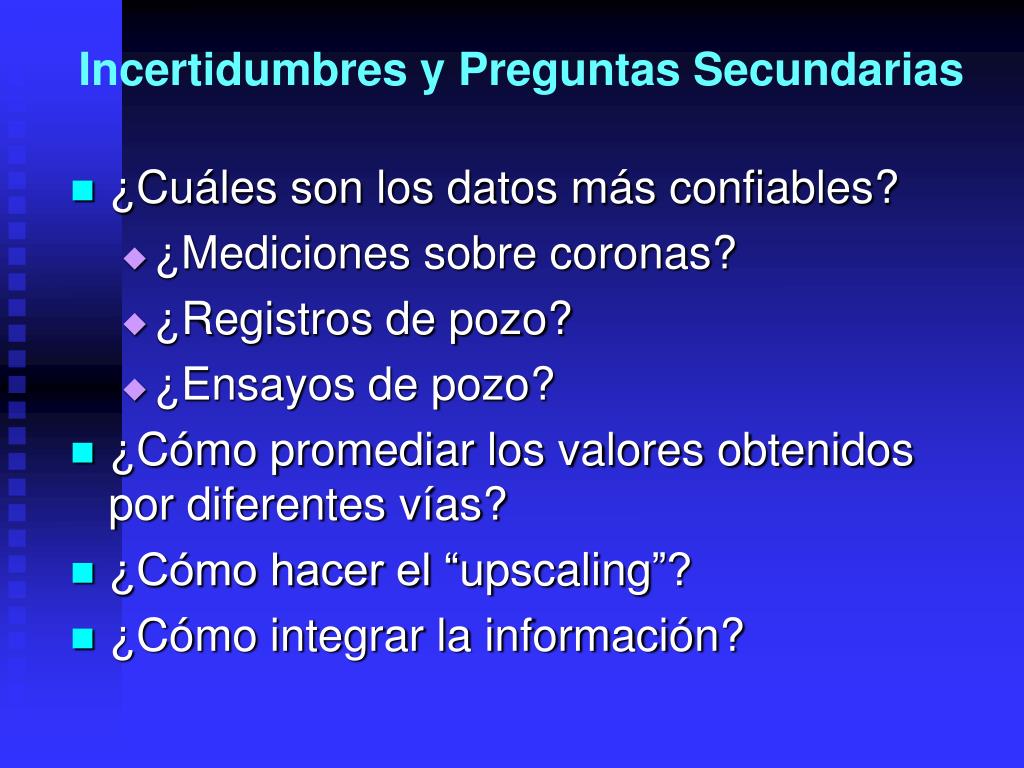 Incertidumbres y Preguntas Secundarias

¿Cuáles son los datos más confiables?
¿Mediciones sobre coronas?
¿Registros de pozo?
¿Ensayos de pozo?
¿Cómo promediar los valores obtenidos por diferentes vías?
¿Cómo hacer el “upscaling”?
¿Cómo integrar la información?